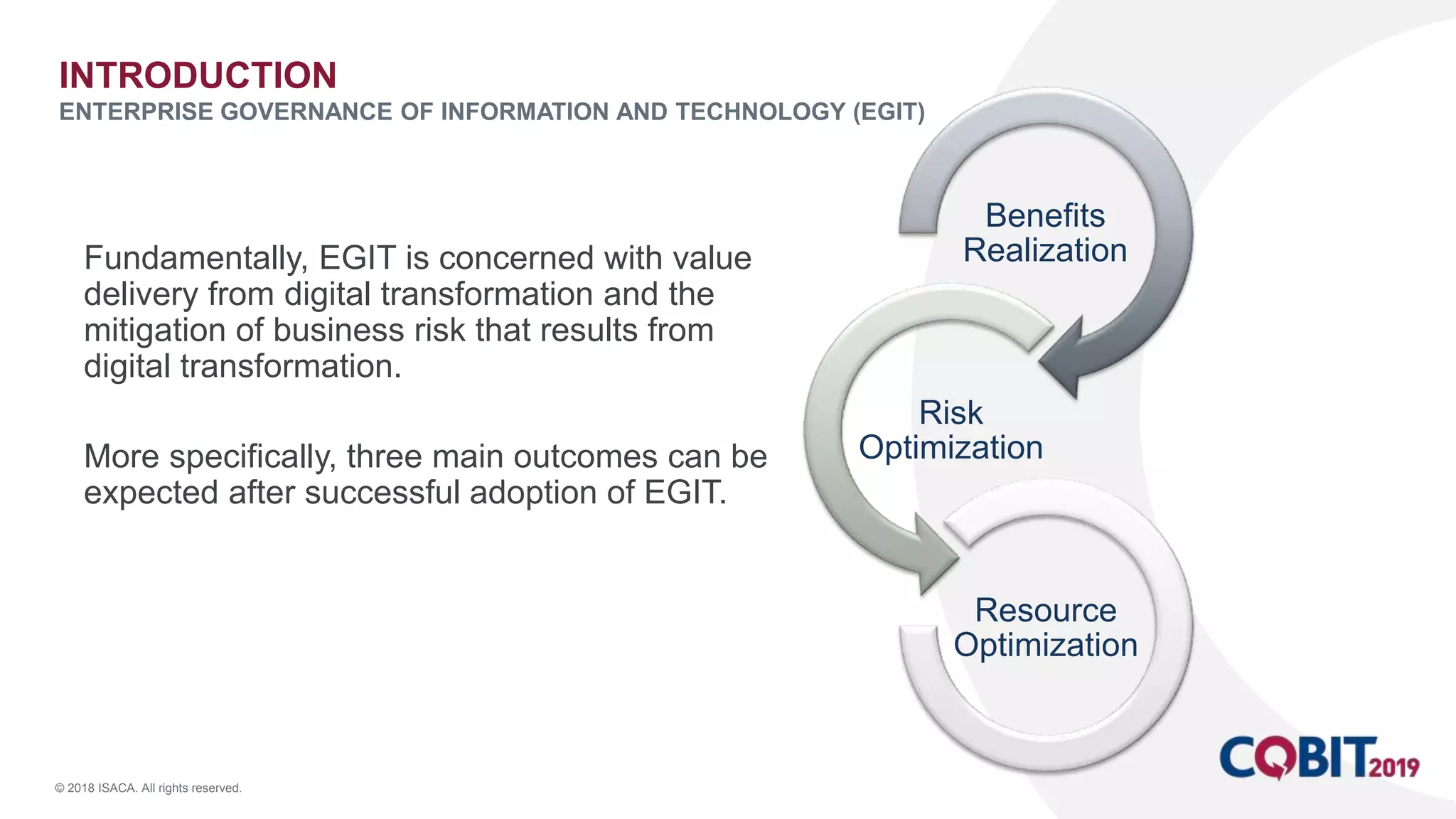 INTRODUCTION
ENTERPRISE GOVERNANCE OF INFORMATION AND TECHNOLOGY (EGIT)

Fundamentally, EGIT is concerned with value delivery from digital transformation and the mitigation of business risk that results from digital transformation.

More specifically, three main outcomes can be expected after successful adoption of EGIT.

Benefits Realization

Risk Optimization

Resource Optimization

© 2018 ISACA. All rights reserved.

COBIT 2019